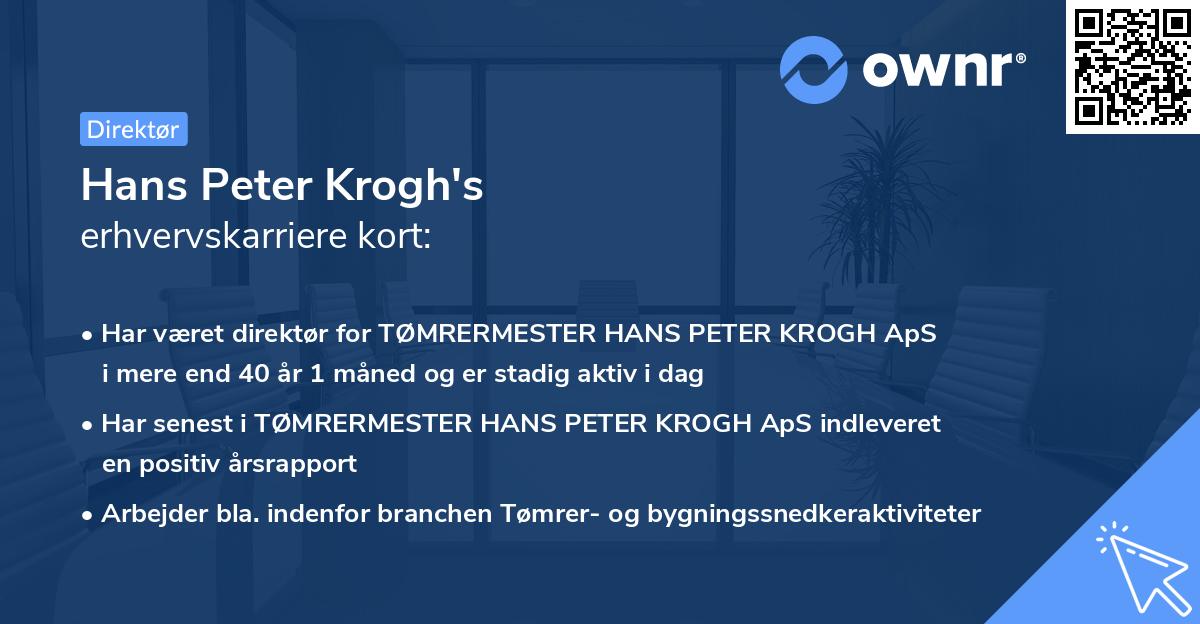 ownr®

Direktør

Hans Peter Krogh's
erhvervskarriere kort:

• Har været direktør for TØMRERMESTER HANS PETER KROGH ApS i mere end 40 år 1 måned og er stadig aktiv i dag
• Har senest i TØMRERMESTER HANS PETER KROGH ApS indleveret en positiv årsrapport
• Arbejder bla. indenfor branchen Tømrer- og bygningssnedkeraktiviteter